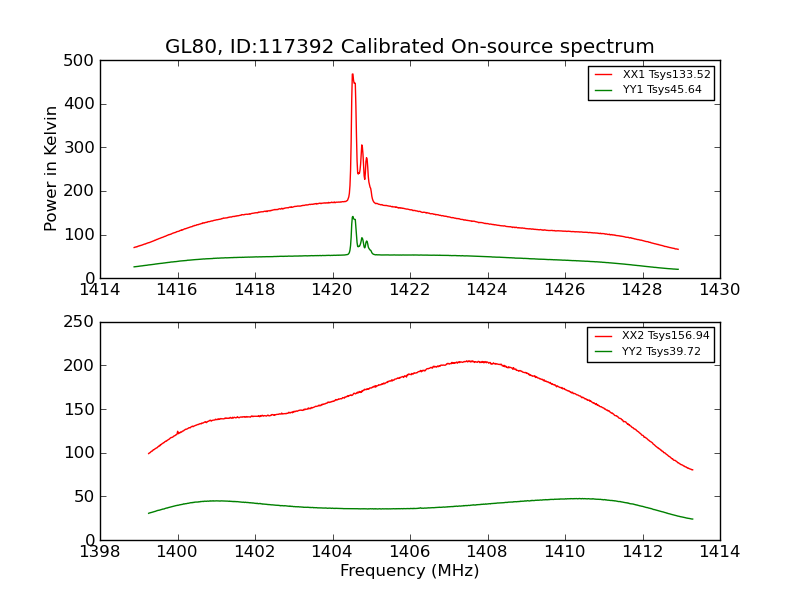 GL80, ID:117392 Calibrated On-source spectrum

Power in Kelvin

500
400
300
200
100
0

XX1 Tsys133.52
YY1 Tsys45.64

1414 1416 1418 1420 1422 1424 1426 1428 1430

250
200
150
100
50
0

XX2 Tsys156.94
YY2 Tsys39.72

1398 1400 1402 1404 1406 1408 1410 1412 1414

Frequency (MHz)